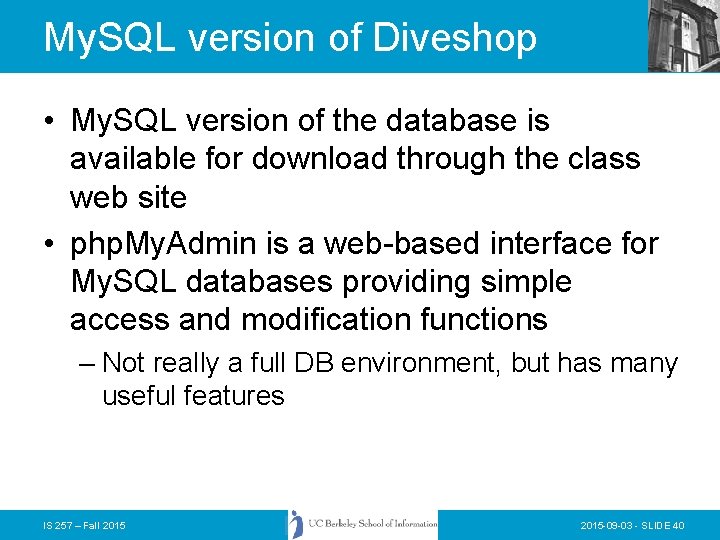 MySQL version of Diveshop

• MySQL version of the database is available for download through the class web site

• phpMyAdmin is a web-based interface for MySQL databases providing simple access and modification functions

– Not really a full DB environment, but has many useful features

IS 257 – Fall 2015

UC Berkeley School of Information

2015-09-03 - SLIDE 40